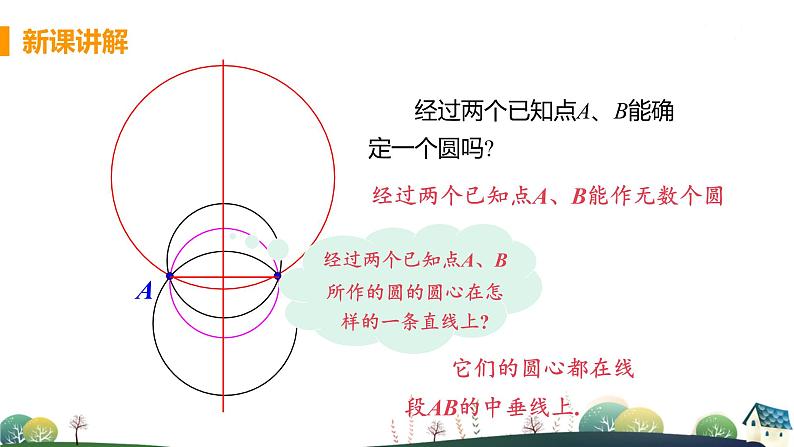 新课讲解

经过两个已知点$A$、$B$能确定一个圆吗?

经过两个已知点$A$、$B$能作无数个圆

$A$

经过两个已知点$A$、$B$所作的圆的圆心在怎样的一条直线上?

它们的圆心都在线段$AB$的中垂线上.